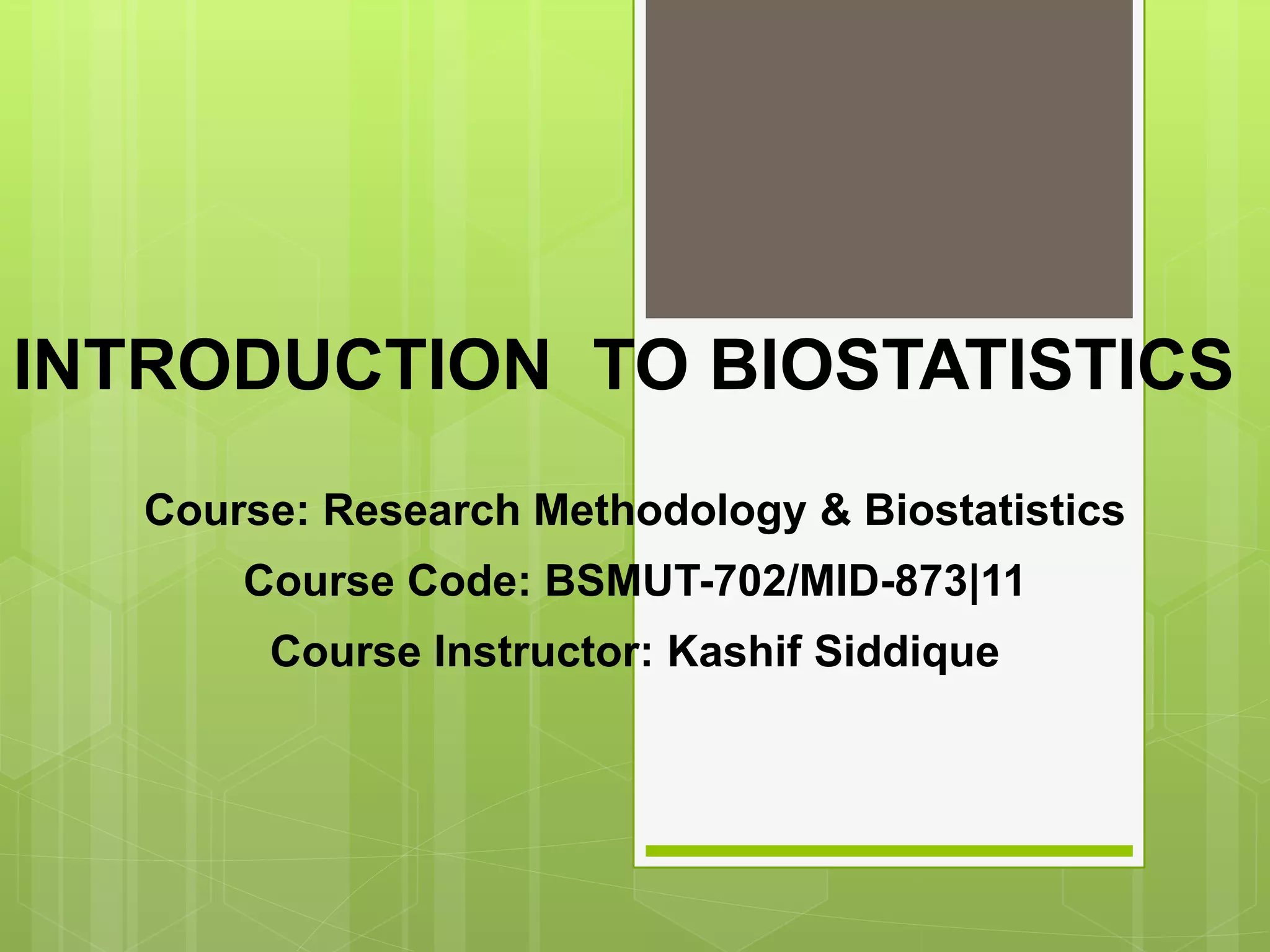 INTRODUCTION TO BIOSTATISTICS

Course: Research Methodology & Biostatistics

Course Code: BSMUT-702/MID-873|11

Course Instructor: Kashif Siddique